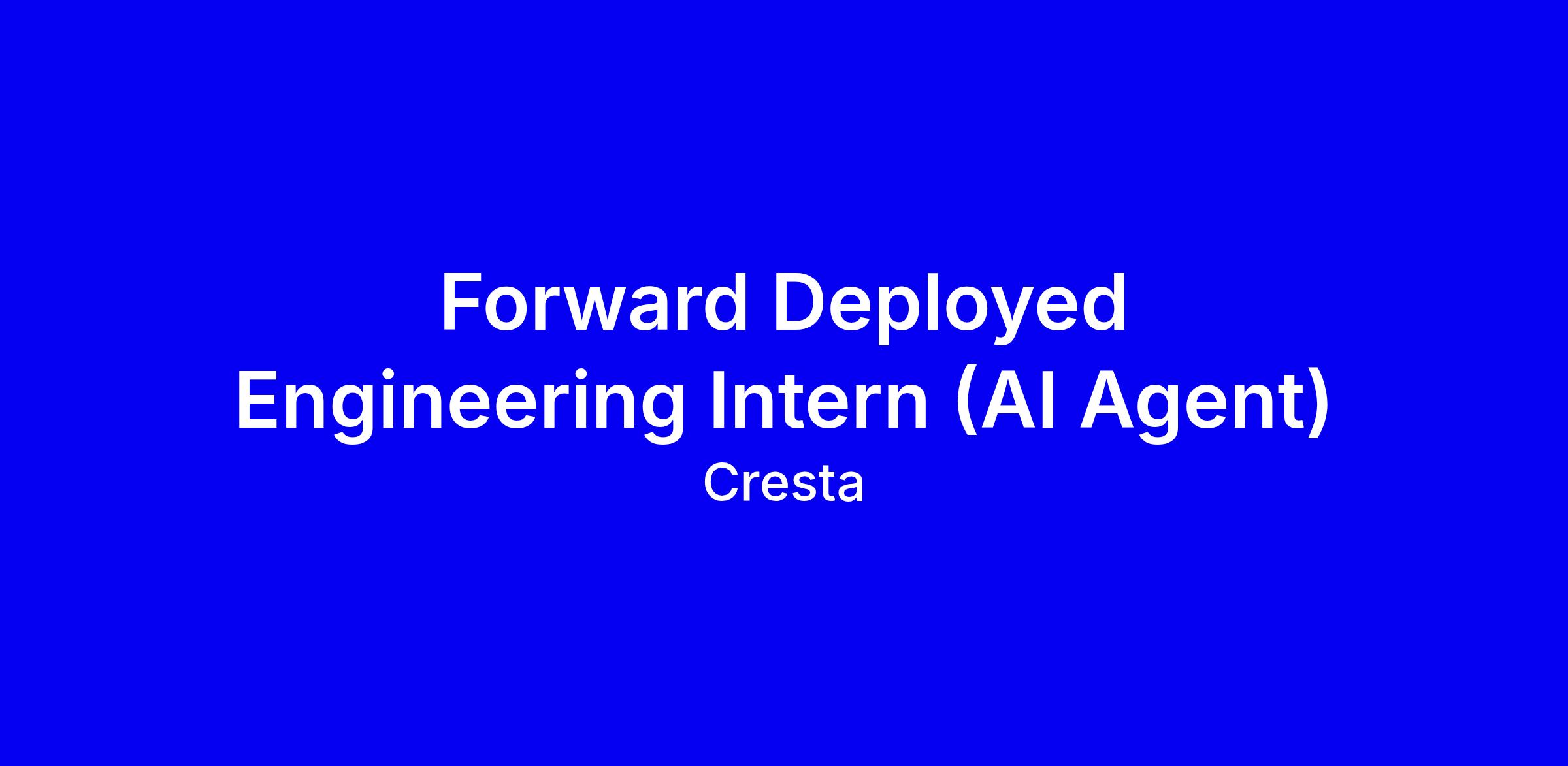 Forward Deployed Engineering Intern (AI Agent)

Cresta